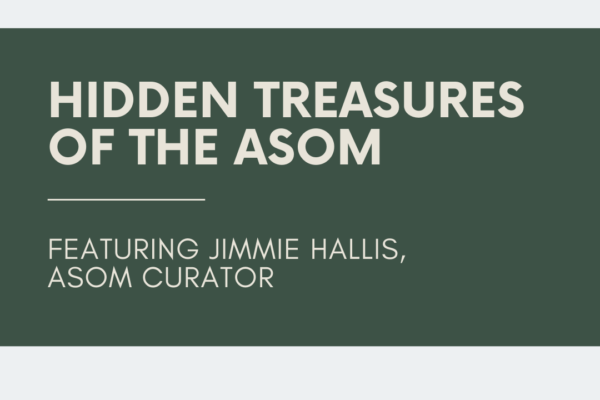 HIDDEN TREASURES OF THE ASOM

FEATURING JIMMIE HALLIS, ASOM CURATOR